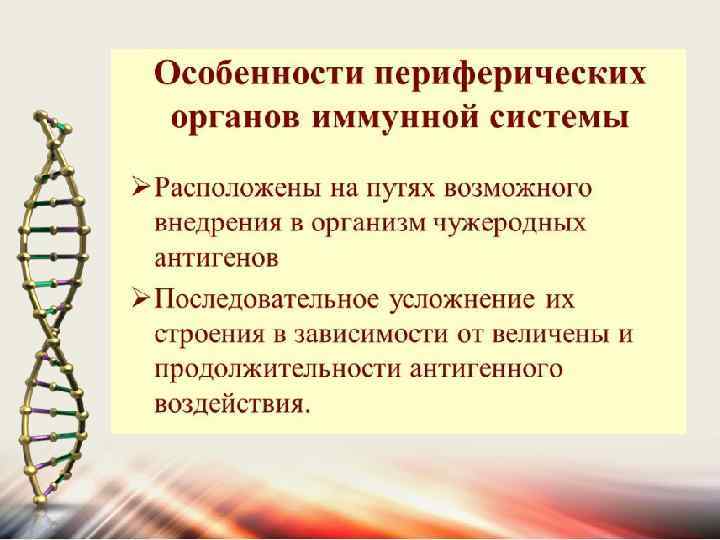 Особенности периферических органов иммунной системы

➢ Расположены на путях возможного внедрения в организм чужеродных антигенов

➢ Последовательное усложнение их строения в зависимости от величены и продолжительности антигенного воздействия.